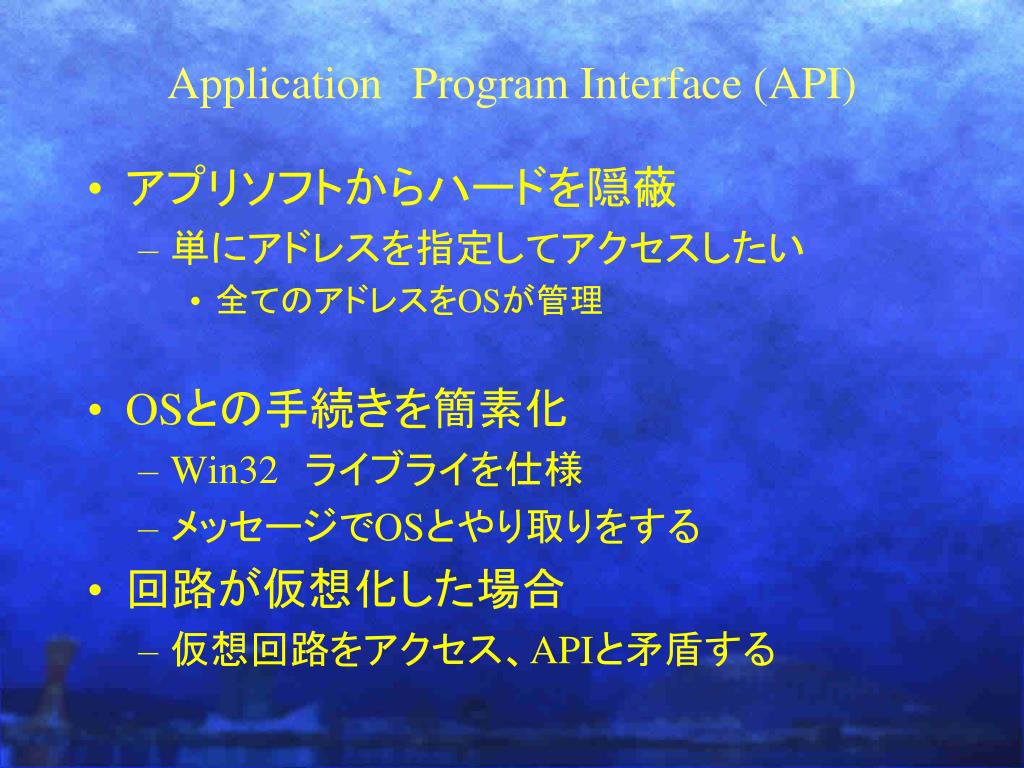 Application　Program Interface (API)

• アプリソフトからハードを隠蔽
 – 単にアドレスを指定してアクセスしたい
  • 全てのアドレスをOSが管理

• OSとの手続きを簡素化
 – Win32　ライブライを仕様
 – メッセージでOSとやり取りをする
• 回路が仮想化した場合
 – 仮想回路をアクセス、APIと矛盾する